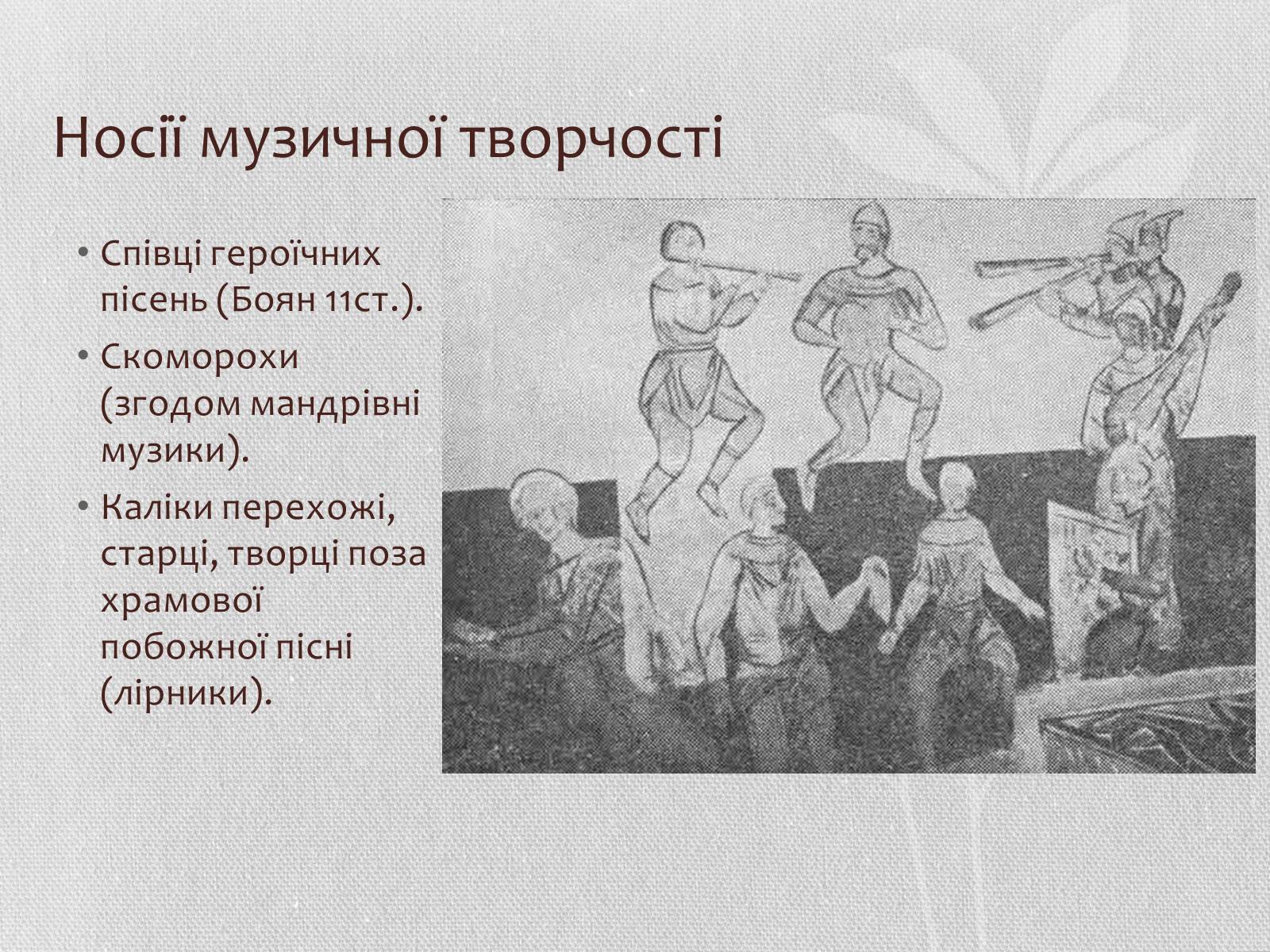 Носії музичної творчості

• Співці героїчних пісень (Боян 11ст.).
• Скоморохи (згодом мандрівні музики).
• Каліки перехожі, старці, творці поза храмової побожної пісні (лірники).